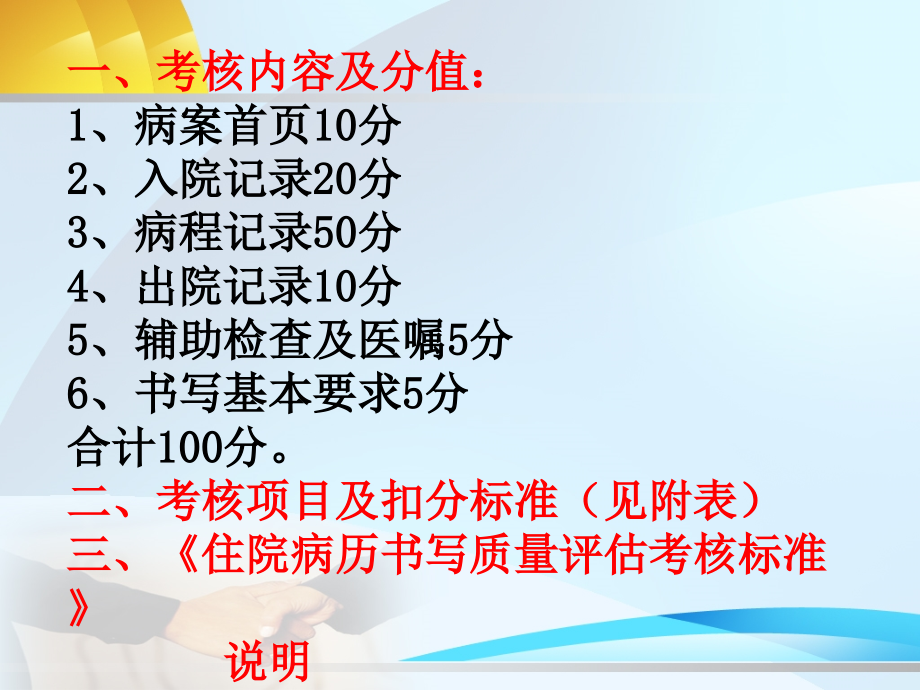 一、考核内容及分值：
1、病案首页10分
2、入院记录20分
3、病程记录50分
4、出院记录10分
5、辅助检查及医嘱5分
6、书写基本要求5分
合计100分。
二、考核项目及扣分标准（见附表）
三、《住院病历书写质量评估考核标准》
说明